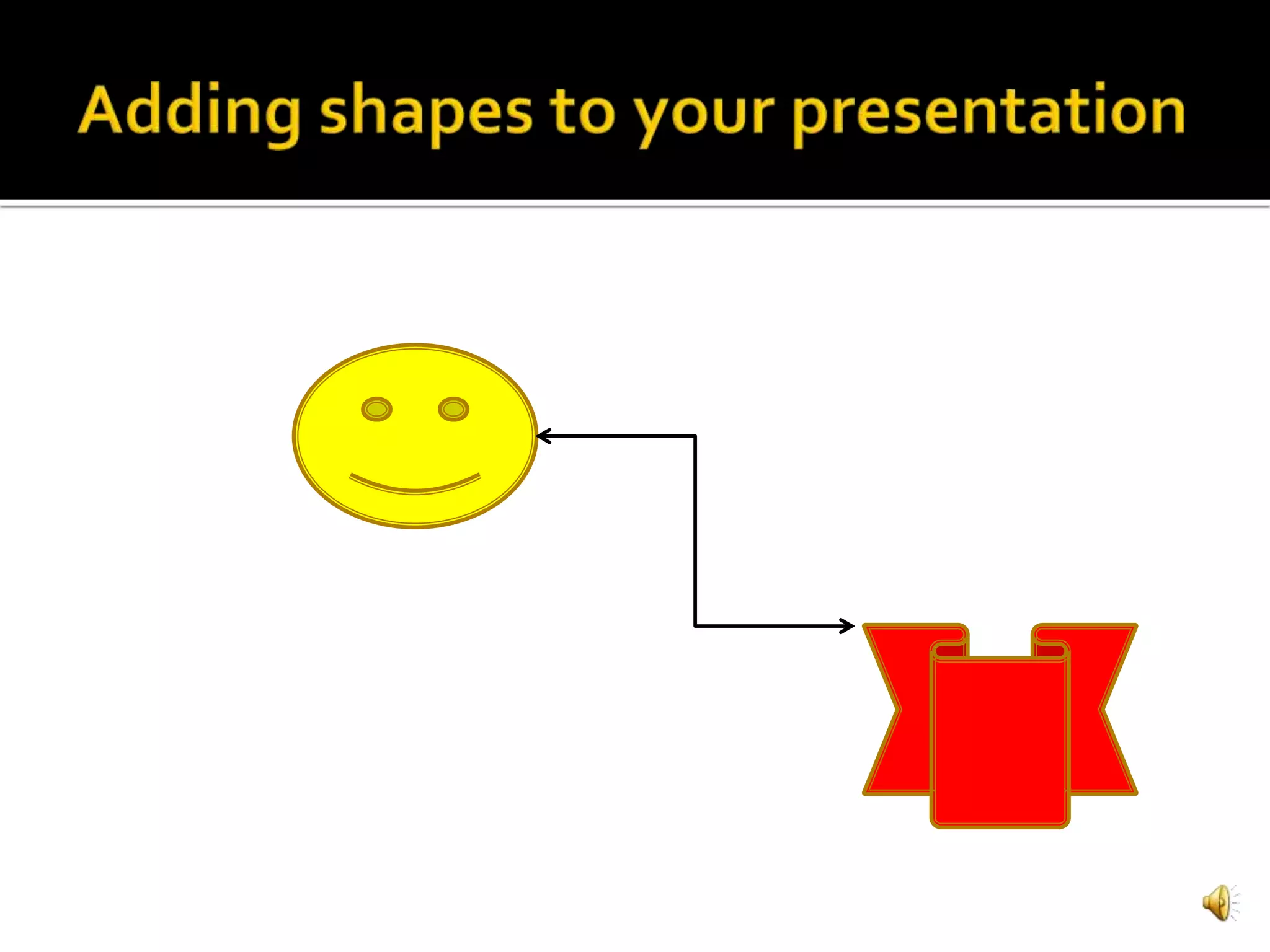 Adding shapes to your presentation